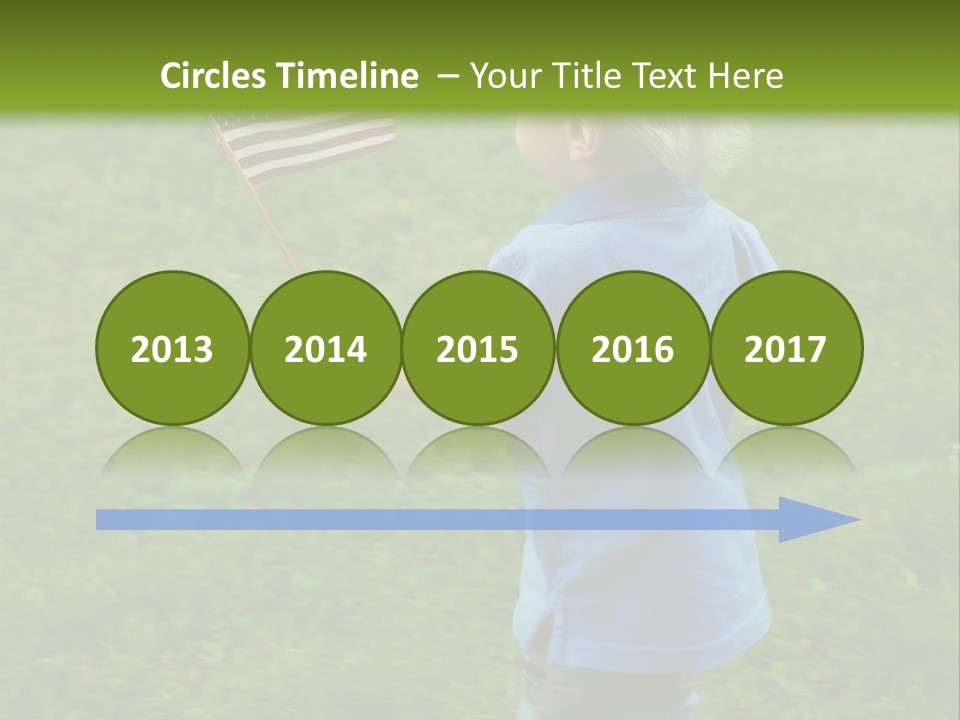 Circles Timeline – Your Title Text Here

2013

2014

2015

2016

2017